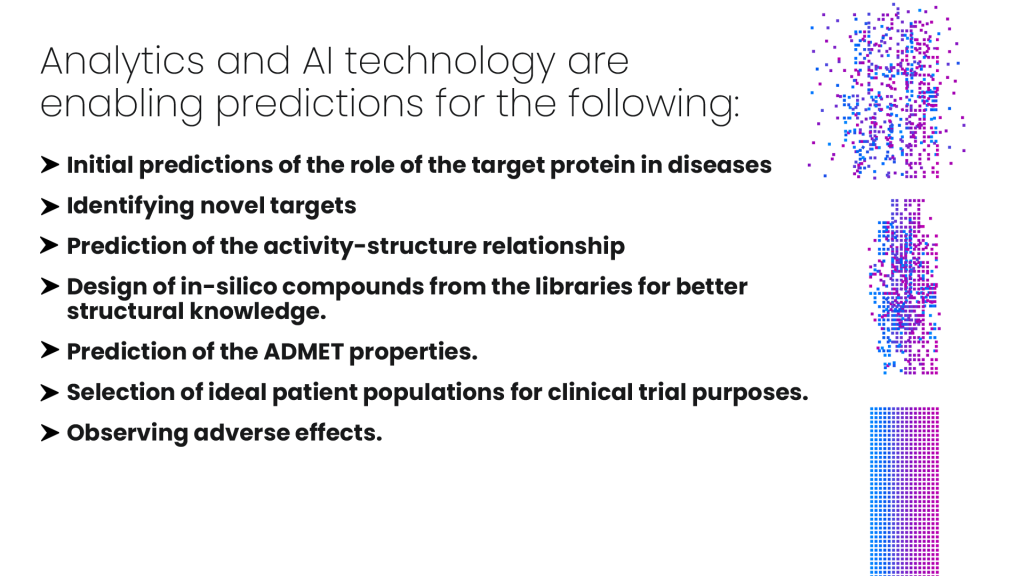 Analytics and AI technology are enabling predictions for the following:

➤ Initial predictions of the role of the target protein in diseases

➤ Identifying novel targets

➤ Prediction of the activity-structure relationship

➤ Design of in-silico compounds from the libraries for better structural knowledge.

➤ Prediction of the ADMET properties.

➤ Selection of ideal patient populations for clinical trial purposes.

➤ Observing adverse effects.